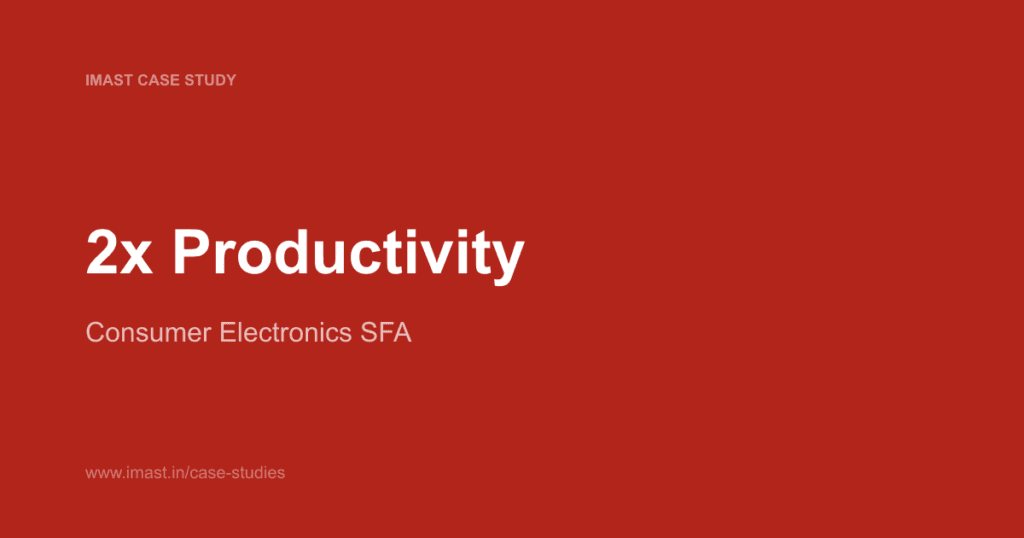 IMAST CASE STUDY

2x Productivity

Consumer Electronics SFA

www.imast.in/case-studies